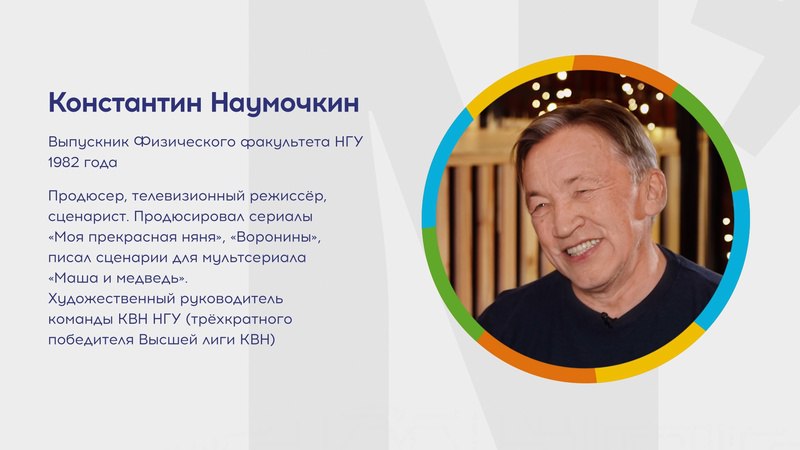 Константин Наумочкин

Выпускник Физического факультета НГУ 1982 года

Продюсер, телевизионный режиссёр, сценарист. Продюсировал сериалы «Моя прекрасная няня», «Воронины», писал сценарии для мультсериала «Маша и медведь».
Художественный руководитель команды КВН НГУ (трёхкратного победителя Высшей лиги КВН)